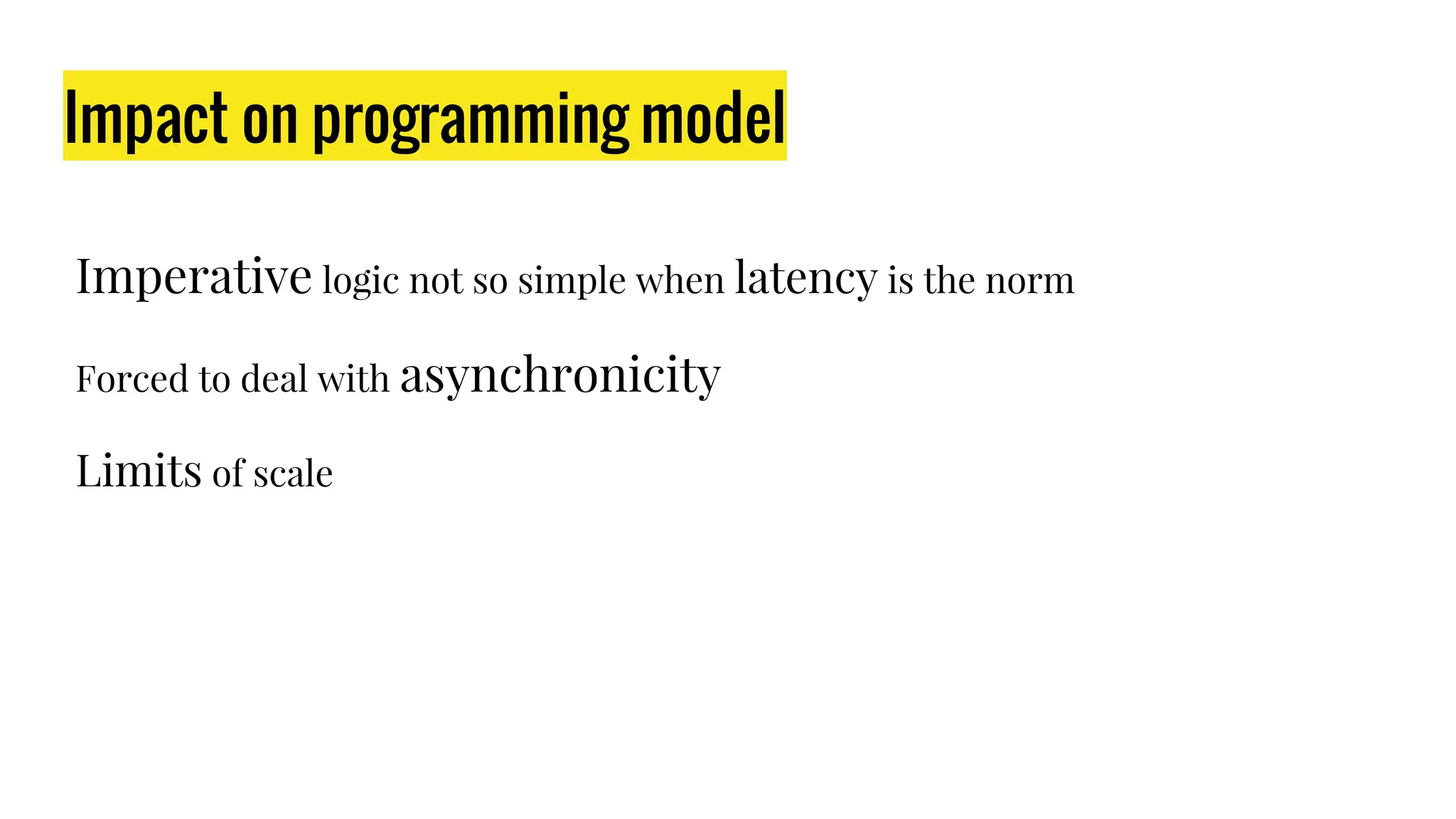 Impact on programming model

Imperative logic not so simple when latency is the norm

Forced to deal with asynchronicity

Limits of scale